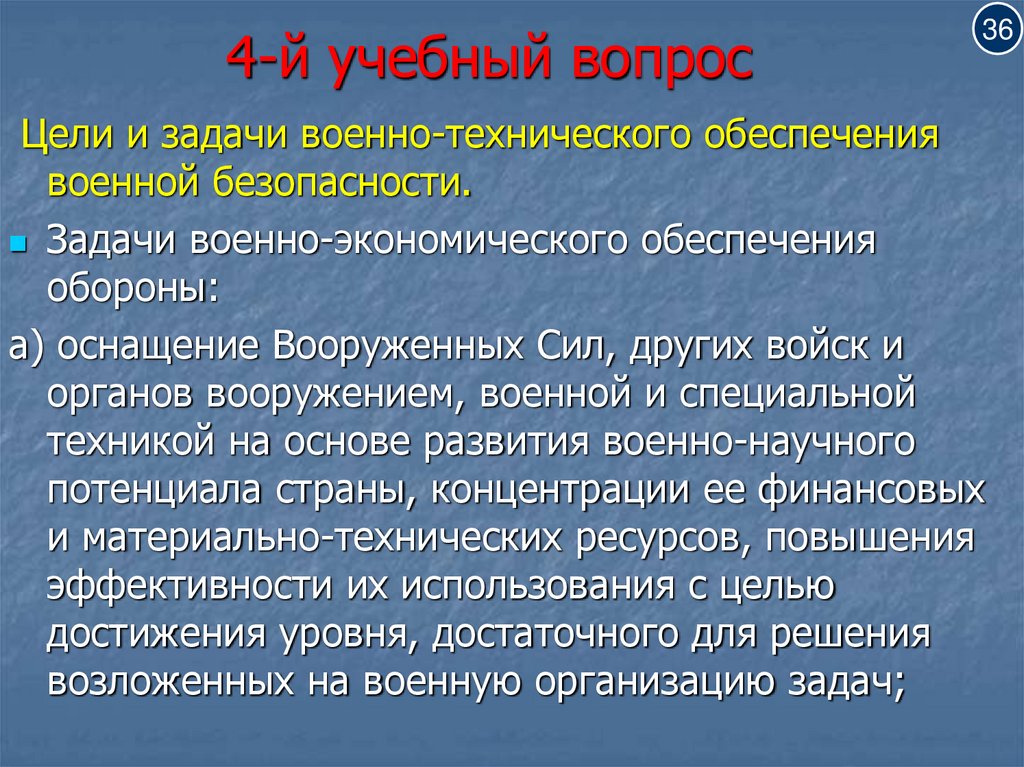 36

4-й учебный вопрос

Цели и задачи военно-технического обеспечения военной безопасности.

Задачи военно-экономического обеспечения обороны:

а) оснащение Вооруженных Сил, других войск и органов вооружением, военной и специальной техникой на основе развития военно-научного потенциала страны, концентрации ее финансовых и материально-технических ресурсов, повышения эффективности их использования с целью достижения уровня, достаточного для решения возложенных на военную организацию задач;